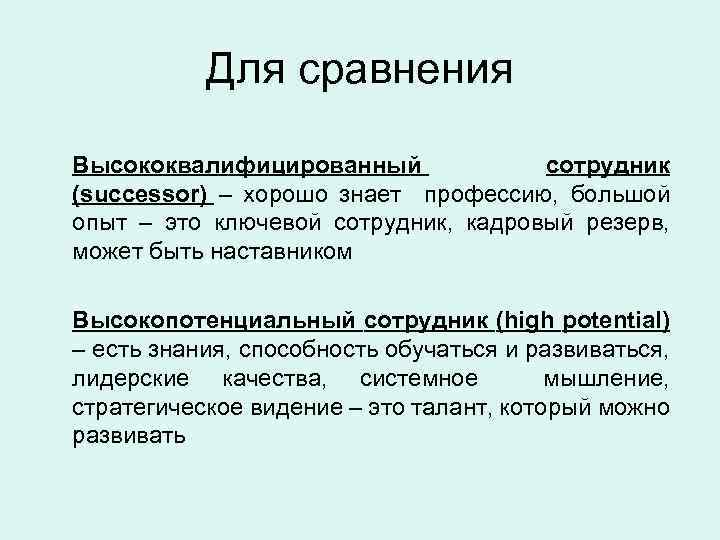 Для сравнения

Высококвалифицированный сотрудник (successor) – хорошо знает профессию, большой опыт – это ключевой сотрудник, кадровый резерв, может быть наставником

Высокопотенциальный сотрудник (high potential) – есть знания, способность обучаться и развиваться, лидерские качества, системное мышление, стратегическое видение – это талант, который можно развивать